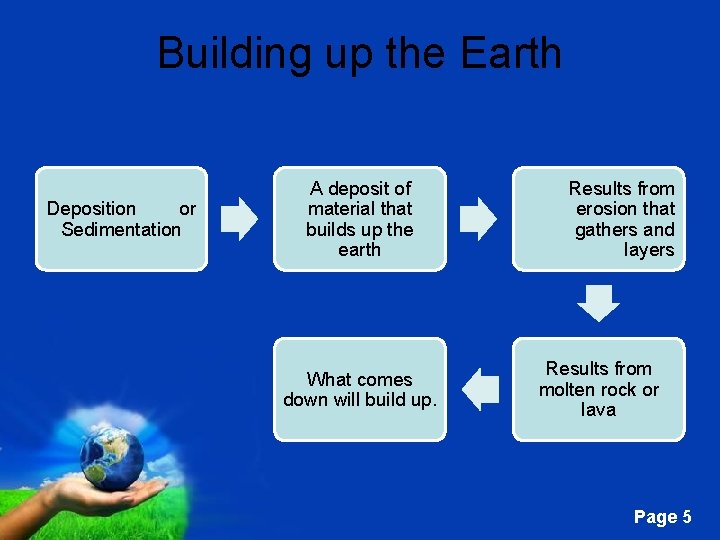 Building up the Earth

Deposition or Sedimentation

A deposit of material that builds up the earth

Results from erosion that gathers and layers

Results from molten rock or lava

What comes down will build up.

Page 5